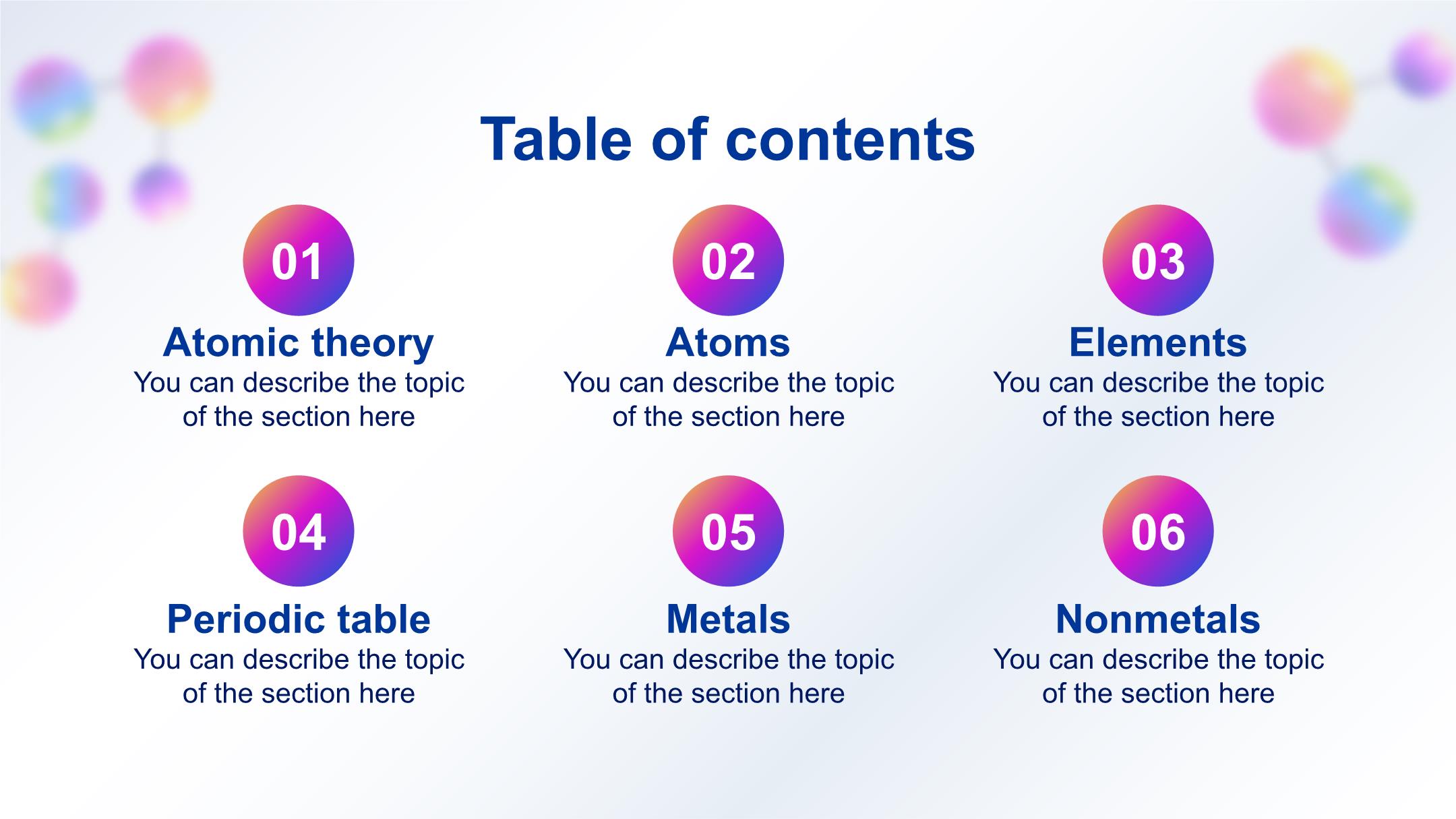 Table of contents

01
Atomic theory
You can describe the topic of the section here

02
Atoms
You can describe the topic of the section here

03
Elements
You can describe the topic of the section here

04
Periodic table
You can describe the topic of the section here

05
Metals
You can describe the topic of the section here

06
Nonmetals
You can describe the topic of the section here